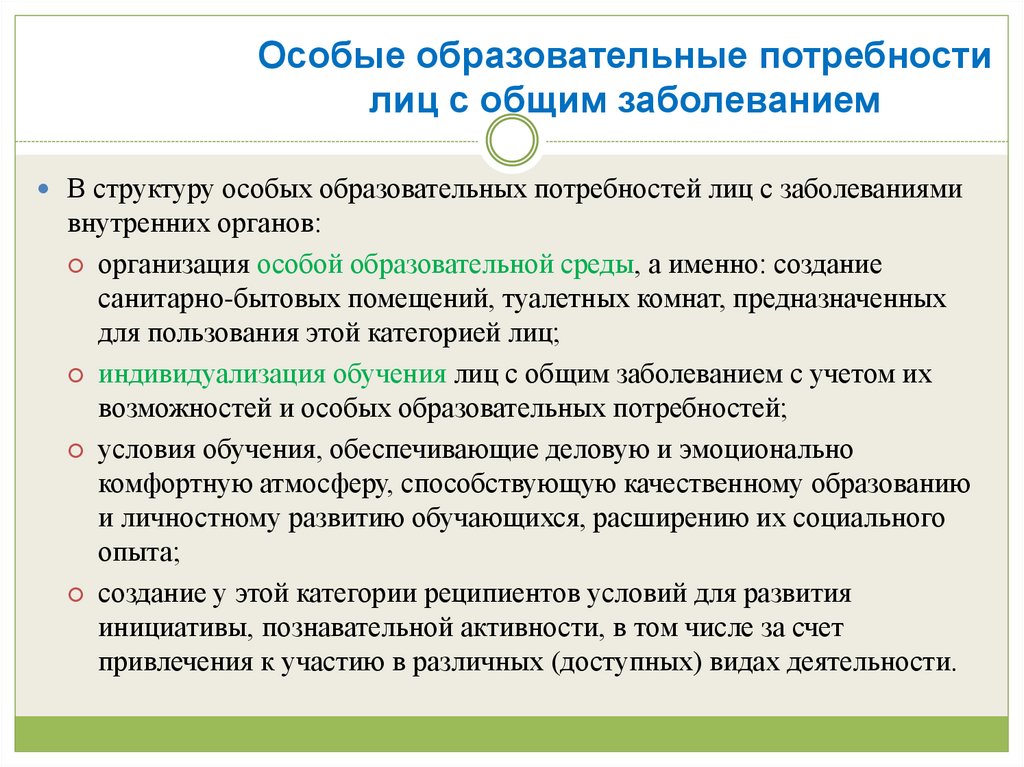 Особые образовательные потребности лиц с общим заболеванием

В структуру особых образовательных потребностей лиц с заболеваниями внутренних органов:

организация особой образовательной среды, а именно: создание санитарно-бытовых помещений, туалетных комнат, предназначенных для пользования этой категорией лиц;

индивидуализация обучения лиц с общим заболеванием с учетом их возможностей и особых образовательных потребностей;

условия обучения, обеспечивающие деловую и эмоционально комфортную атмосферу, способствующую качественному образованию и личностному развитию обучающихся, расширению их социального опыта;

создание у этой категории реципиентов условий для развития инициативы, познавательной активности, в том числе за счет привлечения к участию в различных (доступных) видах деятельности.